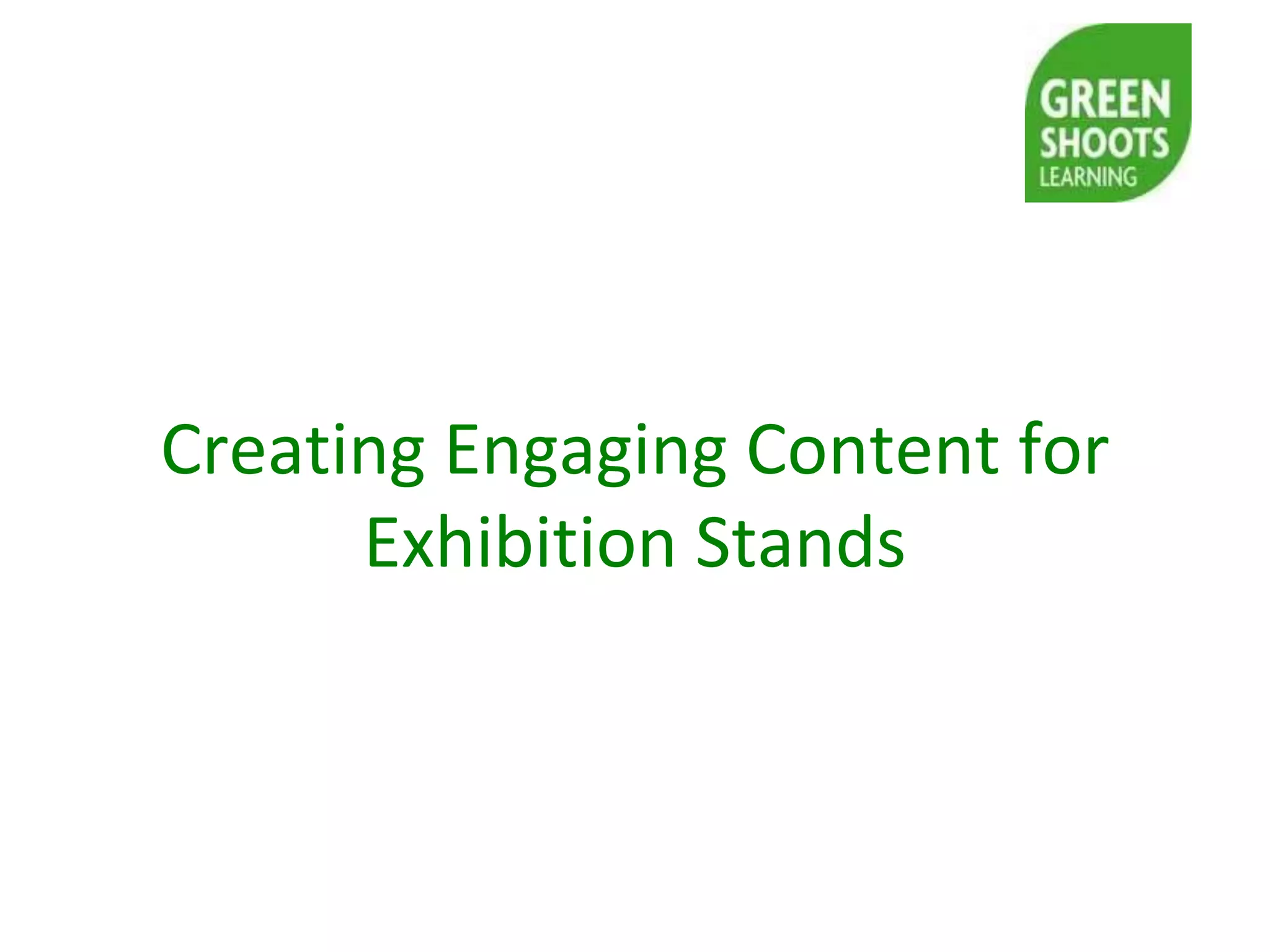 GREEN
SHOOTS
LEARNING

Creating Engaging Content for Exhibition Stands